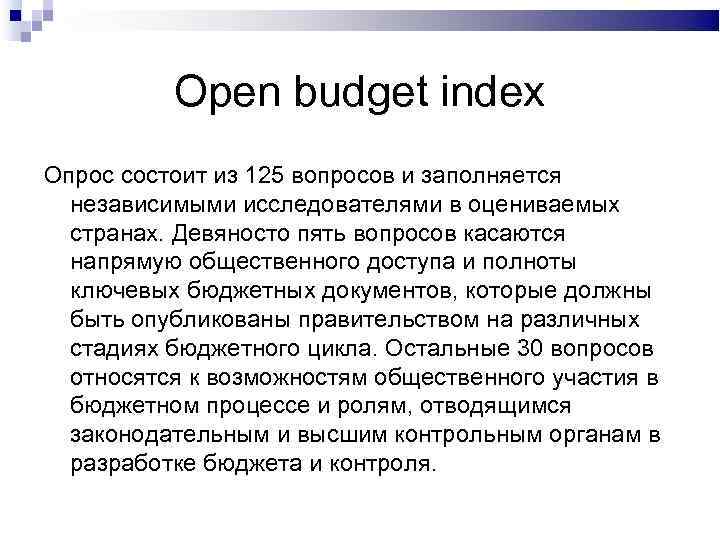 Open budget index

Опрос состоит из 125 вопросов и заполняется независимыми исследователями в оцениваемых странах. Девяносто пять вопросов касаются напрямую общественного доступа и полноты ключевых бюджетных документов, которые должны быть опубликованы правительством на различных стадиях бюджетного цикла. Остальные 30 вопросов относятся к возможностям общественного участия в бюджетном процессе и ролям, отводящимся законодательным и высшим контрольным органам в разработке бюджета и контроля.